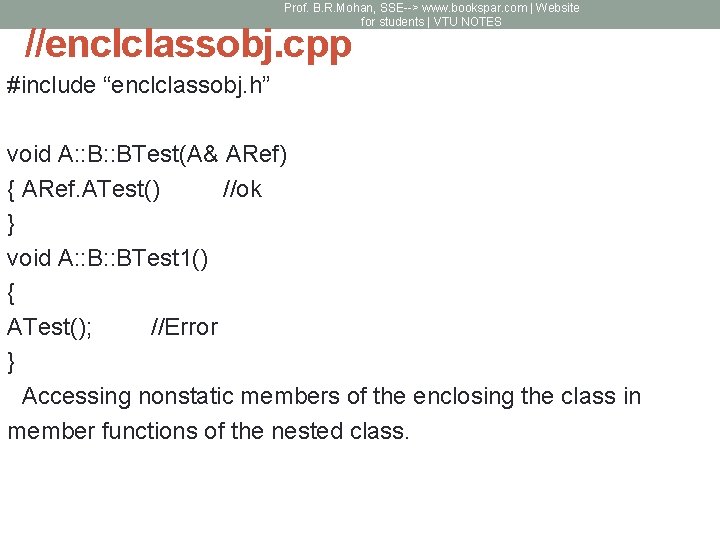 Prof. B.R.Mohan, SSE--> www.bookspar.com | Website for students | VTU NOTES

//enclclassobj.cpp

#include “enclclassobj.h”

void A::B::BTest(A& ARef)
{ ARef.ATest()          //ok
}
void A::B::BTest1()
{
ATest();          //Error
}

Accessing nonstatic members of the enclosing the class in member functions of the nested class.